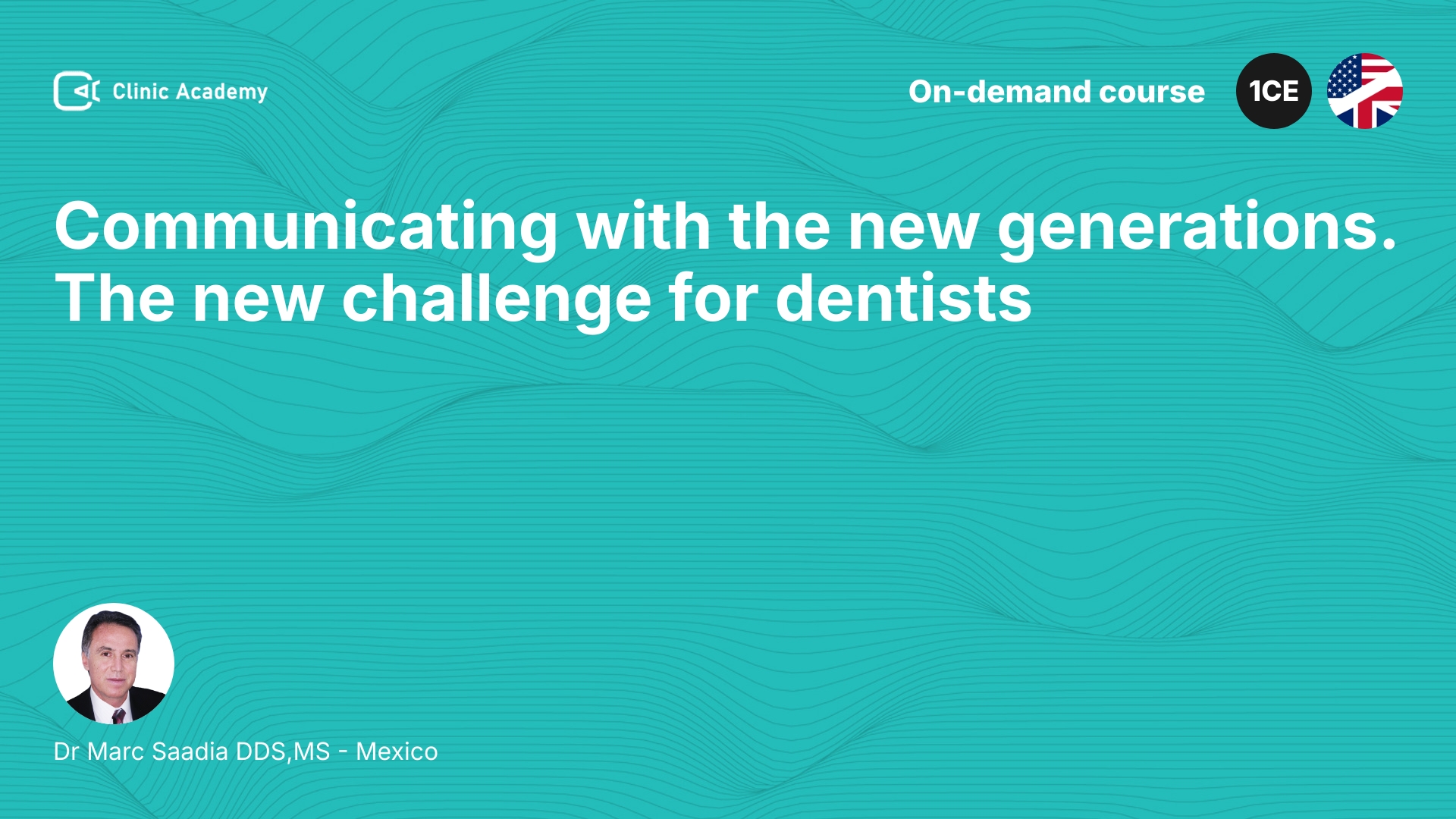 Clinic Academy

On-demand course

1CE

Communicating with the new generations. The new challenge for dentists

Dr Marc Saadia DDS,MS - Mexico